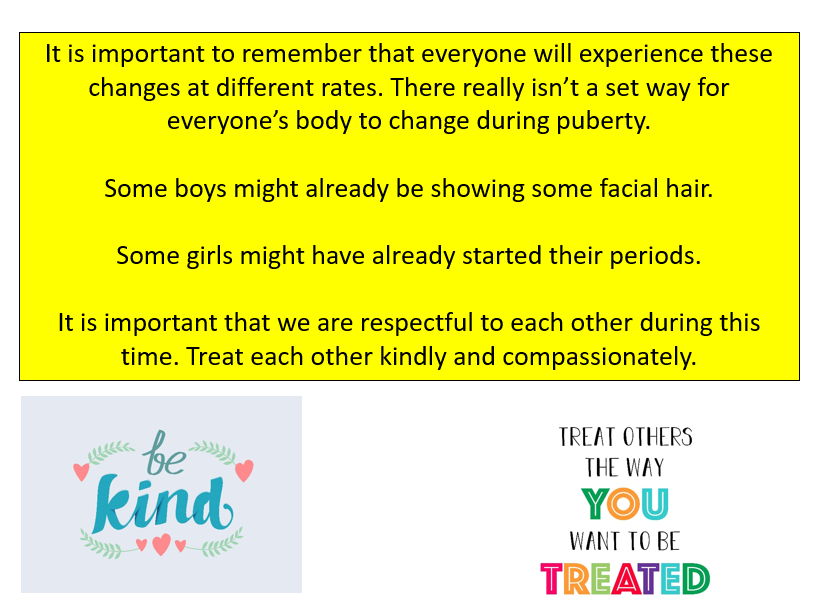 It is important to remember that everyone will experience these changes at different rates. There really isn't a set way for everyone's body to change during puberty.

Some boys might already be showing some facial hair.

Some girls might have already started their periods.

It is important that we are respectful to each other during this time. Treat each other kindly and compassionately.

be kind

TREAT OTHERS THE WAY YOU WANT TO BE TREATED